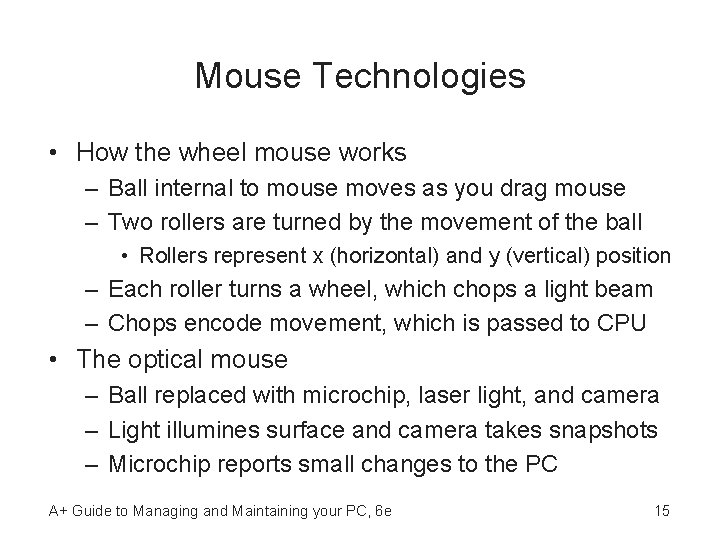 Mouse Technologies

• How the wheel mouse works
  – Ball internal to mouse moves as you drag mouse
  – Two rollers are turned by the movement of the ball
    • Rollers represent x (horizontal) and y (vertical) position
  – Each roller turns a wheel, which chops a light beam
  – Chops encode movement, which is passed to CPU
• The optical mouse
  – Ball replaced with microchip, laser light, and camera
  – Light illumines surface and camera takes snapshots
  – Microchip reports small changes to the PC

A+ Guide to Managing and Maintaining your PC, 6e

15